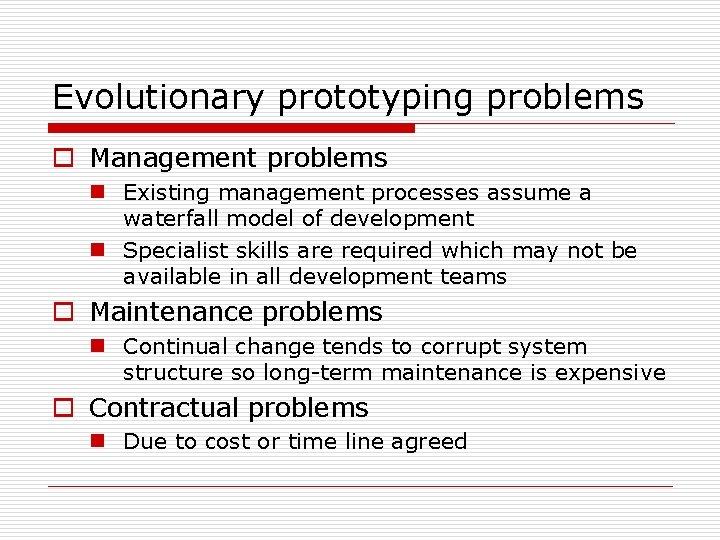 Evolutionary prototyping problems

Management problems

Existing management processes assume a waterfall model of development

Specialist skills are required which may not be available in all development teams

Maintenance problems

Continual change tends to corrupt system structure so long-term maintenance is expensive

Contractual problems

Due to cost or time line agreed